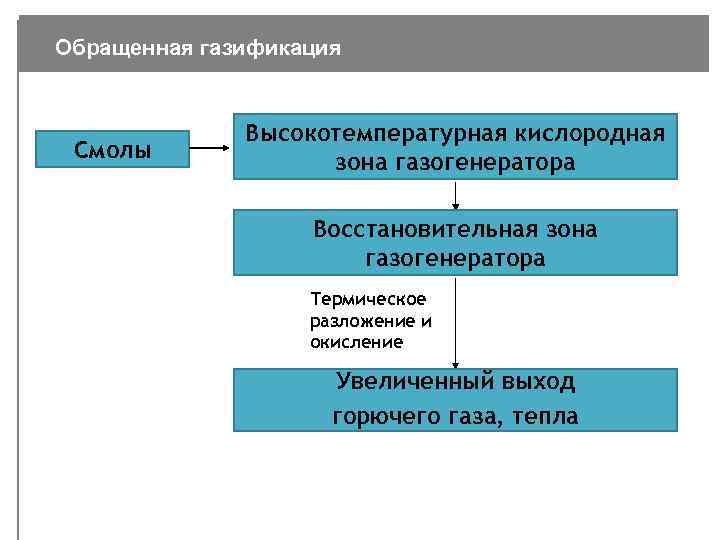 Обращенная газификация

Смолы

Высокотемпературная кислородная зона газогенератора

Восстановительная зона газогенератора

Термическое разложение и окисление

Увеличенный выход горючего газа, тепла